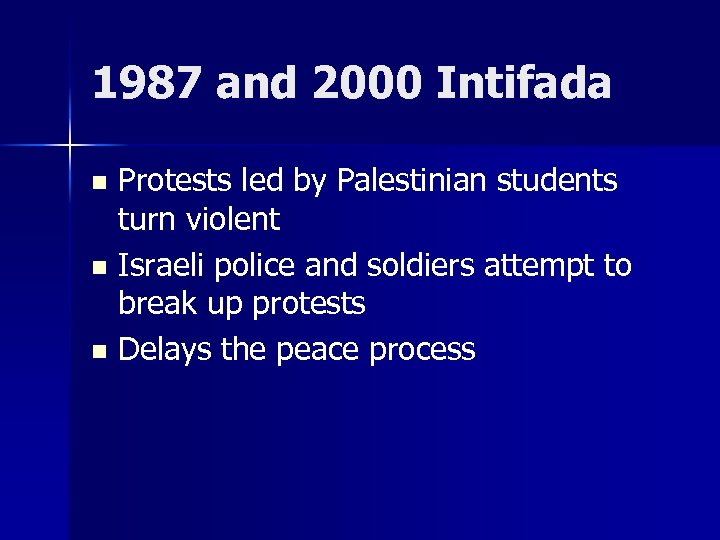 1987 and 2000 Intifada

- Protests led by Palestinian students turn violent
- Israeli police and soldiers attempt to break up protests
- Delays the peace process